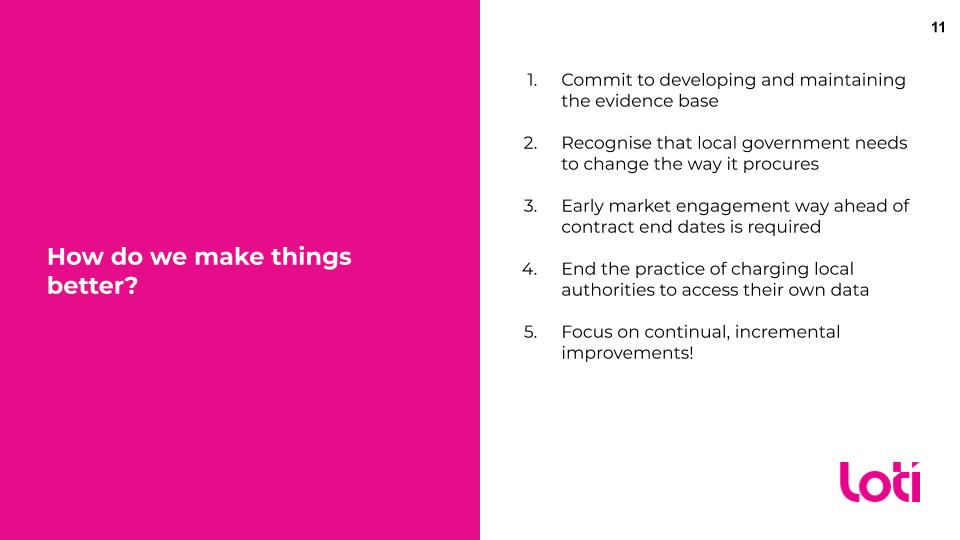 11

How do we make things better?

1. Commit to developing and maintaining the evidence base

2. Recognise that local government needs to change the way it procures

3. Early market engagement way ahead of contract end dates is required

4. End the practice of charging local authorities to access their own data

5. Focus on continual, incremental improvements!

loti